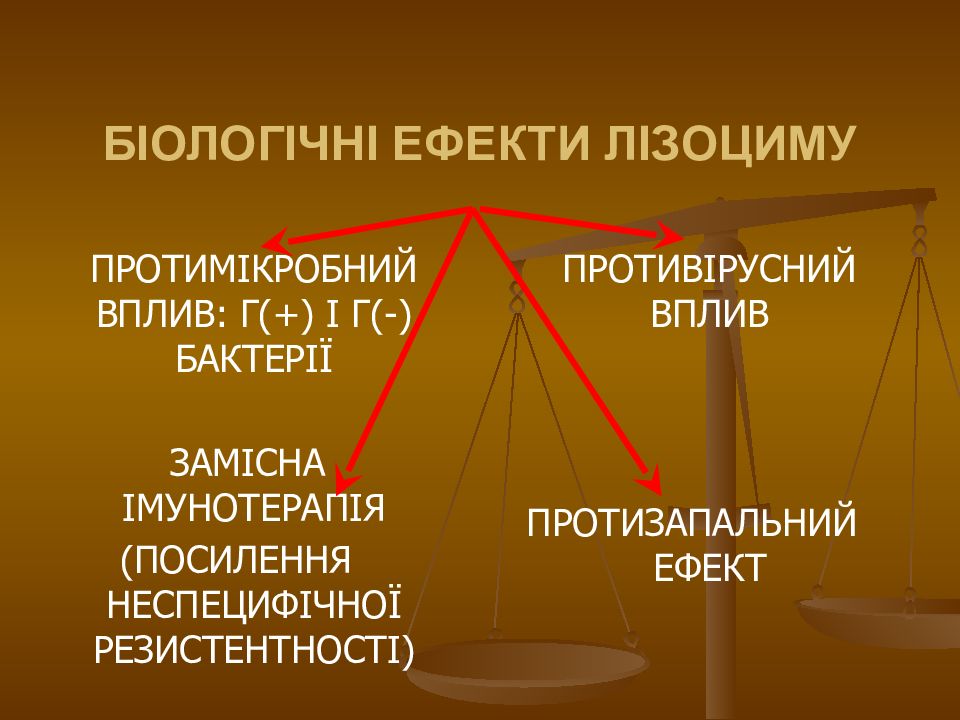 БІОЛОГІЧНІ ЕФЕКТИ ЛІЗОЦИМУ

ПРОТИМІКРОБНИЙ ВПЛИВ: Г(+) І Г(-) БАКТЕРІЇ

ПРОТИВІРУСНИЙ ВПЛИВ

ЗАМІСНА ІМУНОТЕРАПІЯ (ПОСИЛЕННЯ НЕСПЕЦИФІЧНОЇ РЕЗИСТЕНТНОСТІ)

ПРОТИЗАПАЛЬНИЙ ЕФЕКТ